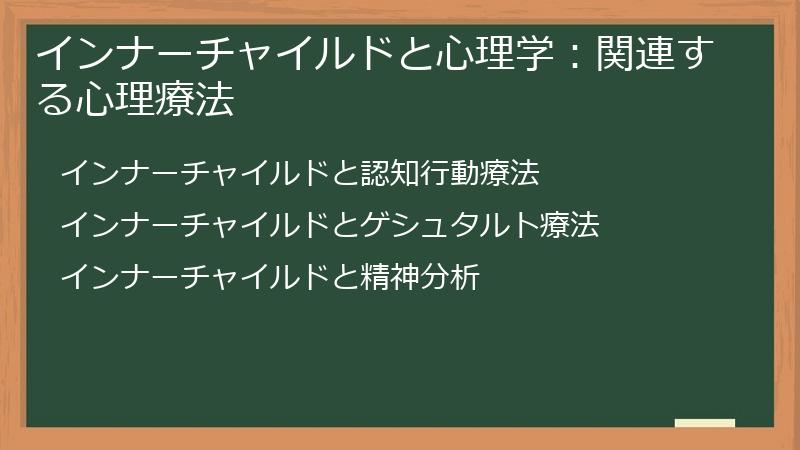 インナーチャイルドと心理学：関連する心理療法

インナーチャイルドと認知行動療法

インナーチャイルドとゲシュタルト療法

インナーチャイルドと精神分析